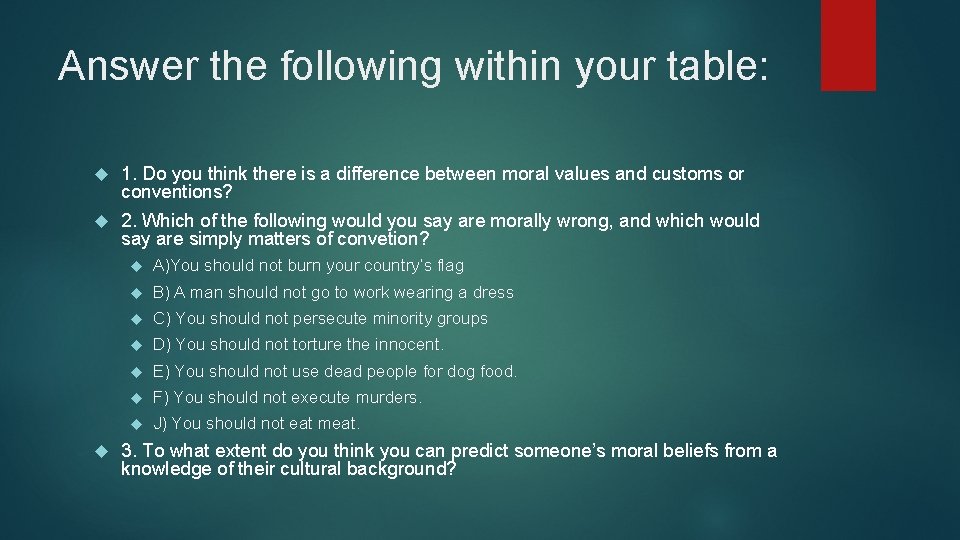 Answer the following within your table:

1. Do you think there is a difference between moral values and customs or conventions?

2. Which of the following would you say are morally wrong, and which would say are simply matters of convetion?

A)You should not burn your country's flag

B) A man should not go to work wearing a dress

C) You should not persecute minority groups

D) You should not torture the innocent.

E) You should not use dead people for dog food.

F) You should not execute murders.

J) You should not eat meat.

3. To what extent do you think you can predict someone's moral beliefs from a knowledge of their cultural background?